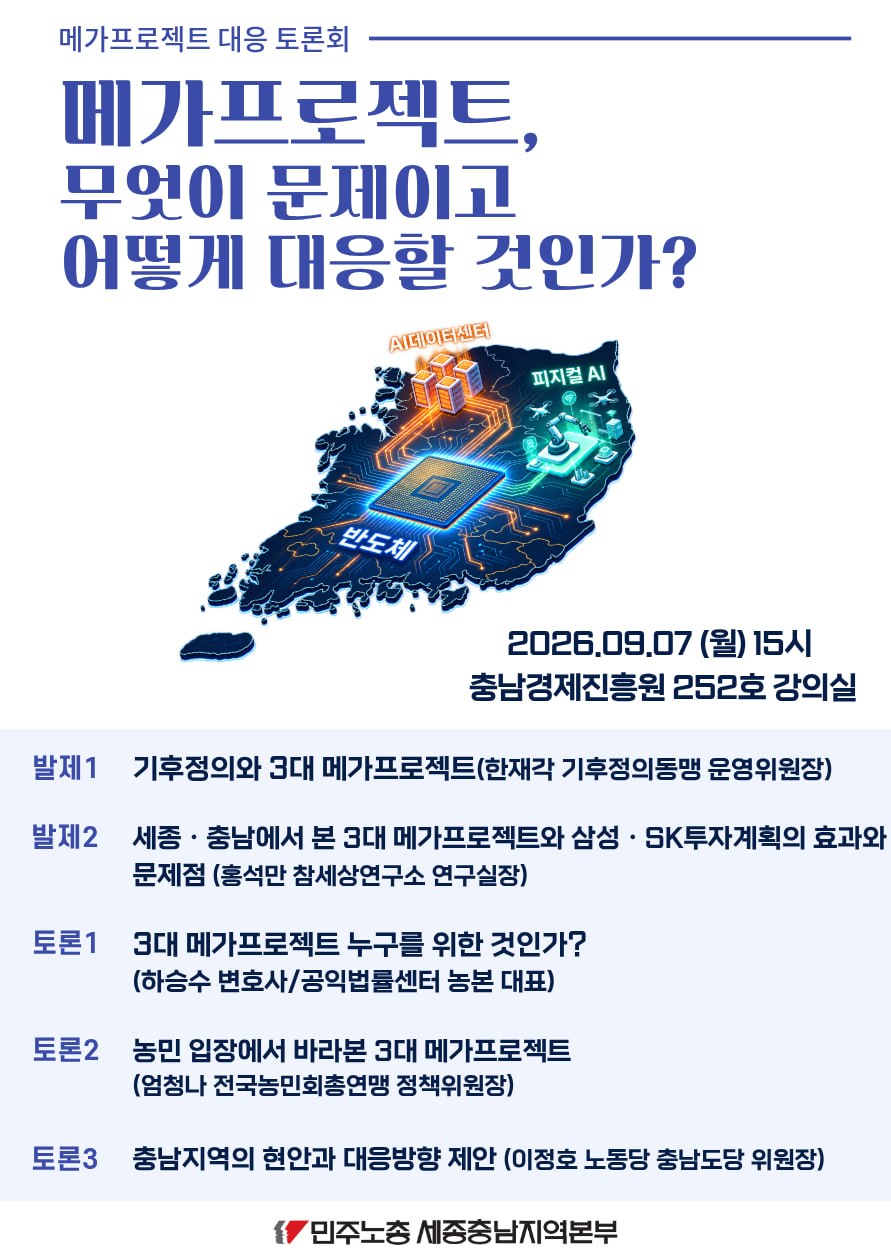 메가프로젝트 대응 토론회

메가프로젝트,
무엇이 문제이고
어떻게 대응할 것인가?

AI데이터센터

피지컬 AI

반도체

2026.09.07 (월) 15시
충남경제진흥원 252호 강의실

발제1 기후정의와 3대 메가프로젝트(한재각 기후정의동맹 운영위원장)

발제2 세종 · 충남에서 본 3대 메가프로젝트와 삼성 · SK투자계획의 효과와 문제점 (홍석만 참세상연구소 연구실장)

토론1 3대 메가프로젝트 누구를 위한 것인가?
(하승수 변호사/공익법률센터 농본 대표)

토론2 농민 입장에서 바라본 3대 메가프로젝트
(엄청나 전국농민회총연맹 정책위원장)

토론3 충남지역의 현안과 대응방향 제안 (이정호 노동당 충남도당 위원장)

민주노총 세종충남지역본부